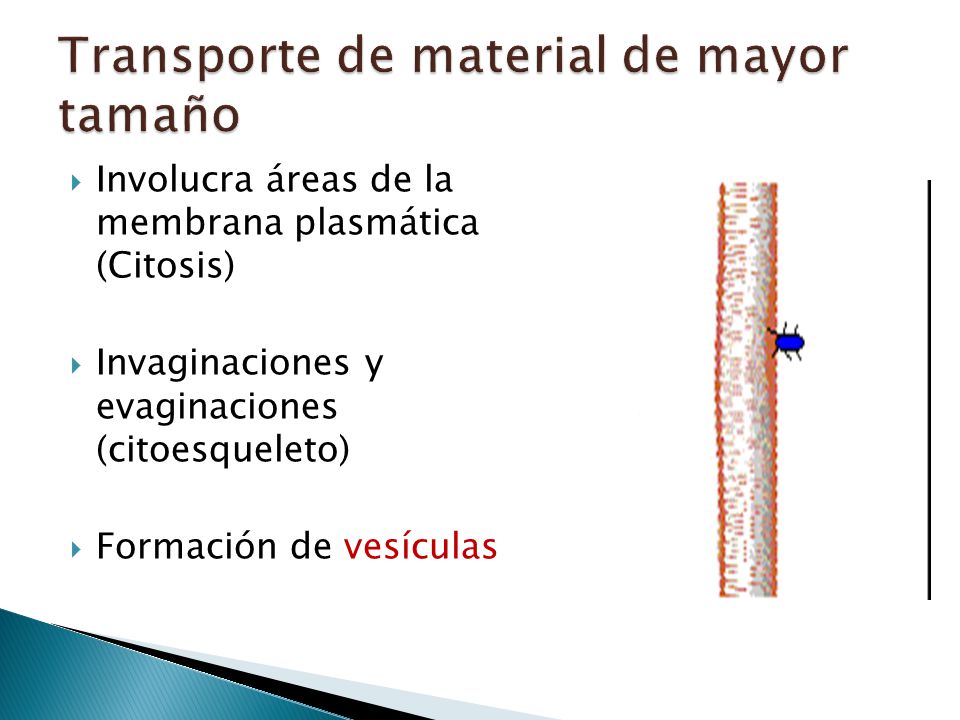 Transporte de material de mayor tamaño

Involucra áreas de la membrana plasmática (Citosis)

Invaginaciones y evaginaciones (citoesqueleto)

Formación de vesículas